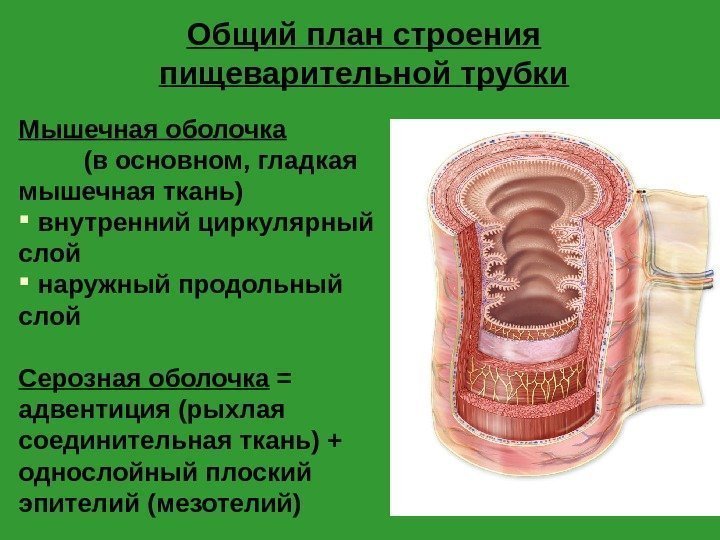 Общий план строения пищеварительной трубки

Мышечная оболочка (в основном, гладкая мышечная ткань)
▪ внутренний циркулярный слой
▪ наружный продольный слой

Серозная оболочка = адвентиция (рыхлая соединительная ткань) + однослойный плоский эпителий (мезотелий)